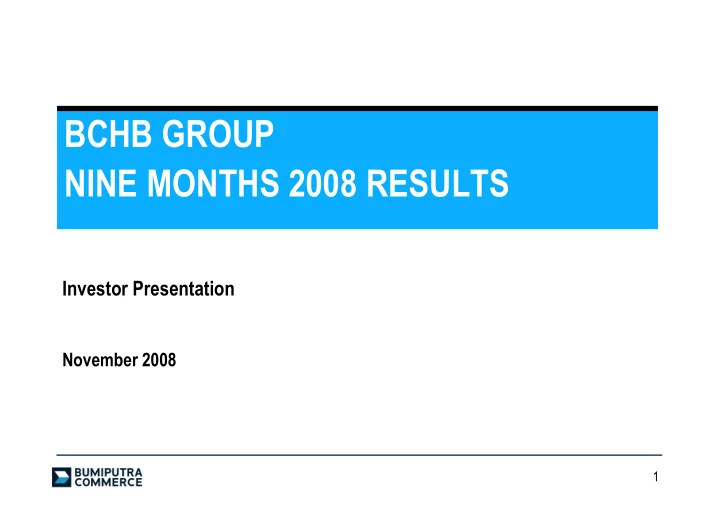 BCHB GROUP
NINE MONTHS 2008 RESULTS

Investor Presentation

November 2008

BUMIPUTRA
COMMERCE

1